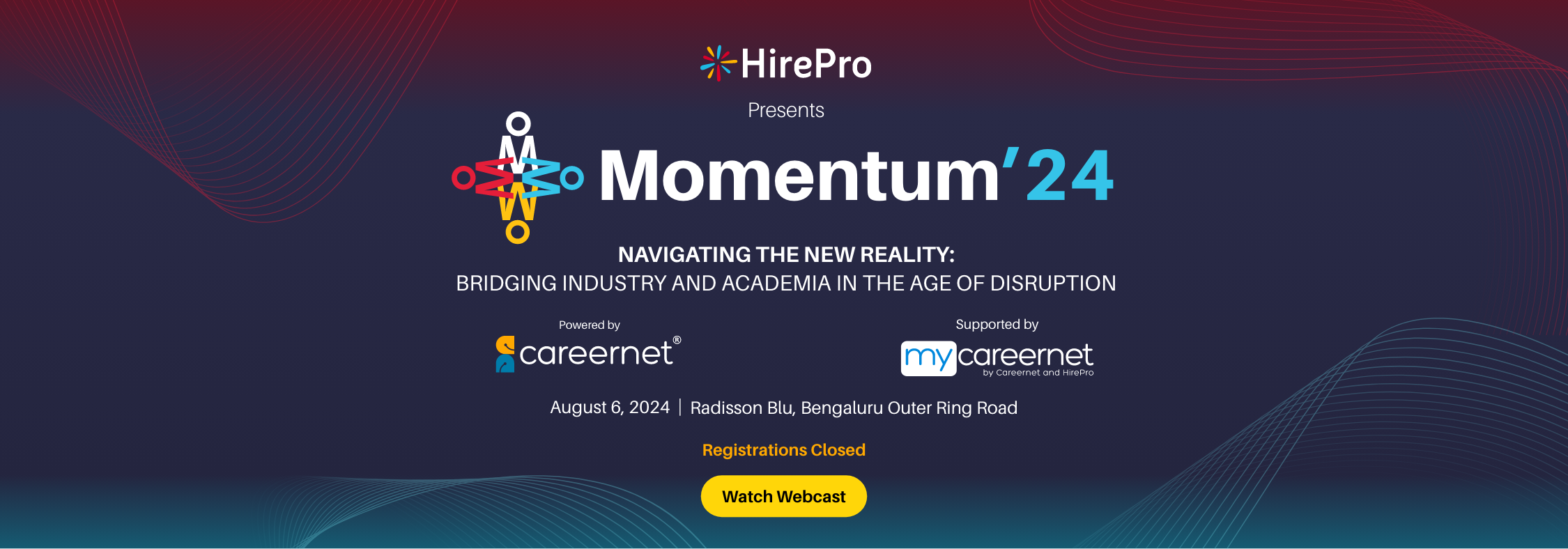 HirePro

Presents

Momentum'24

NAVIGATING THE NEW REALITY:
BRIDGING INDUSTRY AND ACADEMIA IN THE AGE OF DISRUPTION

Powered by
careernet®

Supported by
mycareernet
by Careernet and HirePro

August 6, 2024 | Radisson Blu, Bengaluru Outer Ring Road

Registrations Closed

Watch Webcast